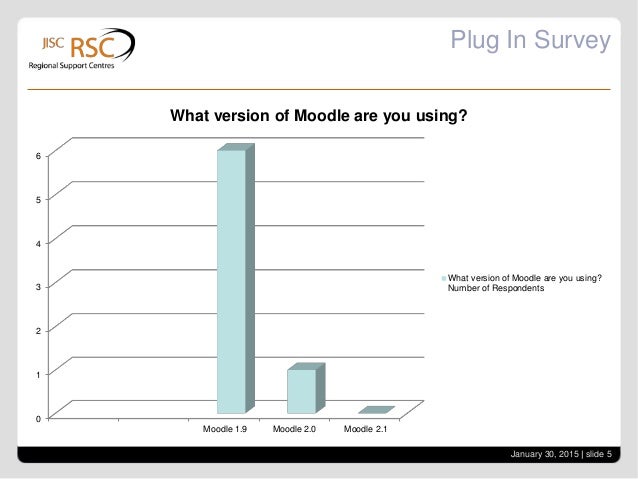 JISC RSC
Regional Support Centres

Plug In Survey

What version of Moodle are you using?

6
5
4
3
2
1
0

Moodle 1.9
Moodle 2.0
Moodle 2.1

What version of Moodle are you using? Number of Respondents

January 30, 2015 | slide 5